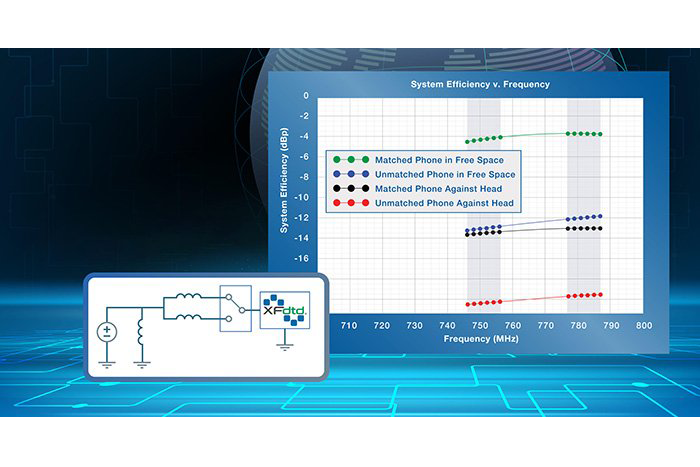 System Efficiency v. Frequency

System Efficiency (dBp)

0
-2
-4
-6
-8
-10
-12
-14
-16

Matched Phone in Free Space
Unmatched Phone in Free Space
Matched Phone Against Head
Unmatched Phone Against Head

710 720 730 740 750 760 770 780 790 800

Frequency (MHz)

±

XFdtd